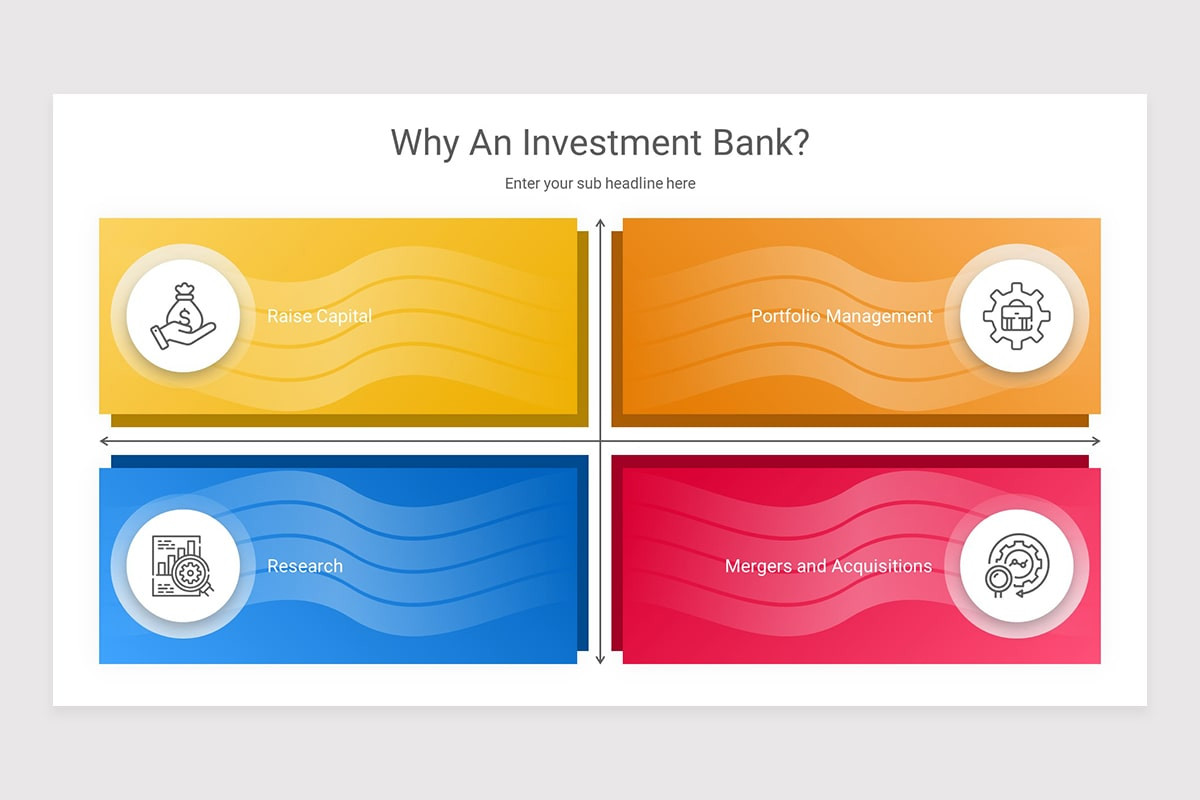 Why An Investment Bank?

Enter your sub headline here

Raise Capital

Portfolio Management

Research

Mergers and Acquisitions